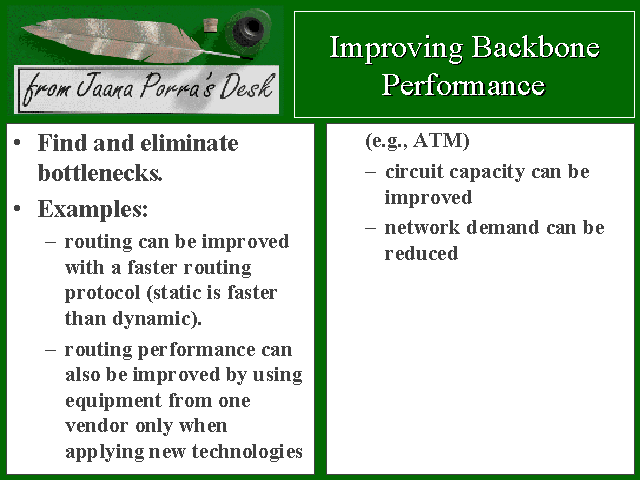 from Jaana Porra's Desk

Improving Backbone Performance

• Find and eliminate bottlenecks.
• Examples:
– routing can be improved with a faster routing protocol (static is faster than dynamic).
– routing performance can also be improved by using equipment from one vendor only when applying new technologies (e.g., ATM)
– circuit capacity can be improved
– network demand can be reduced